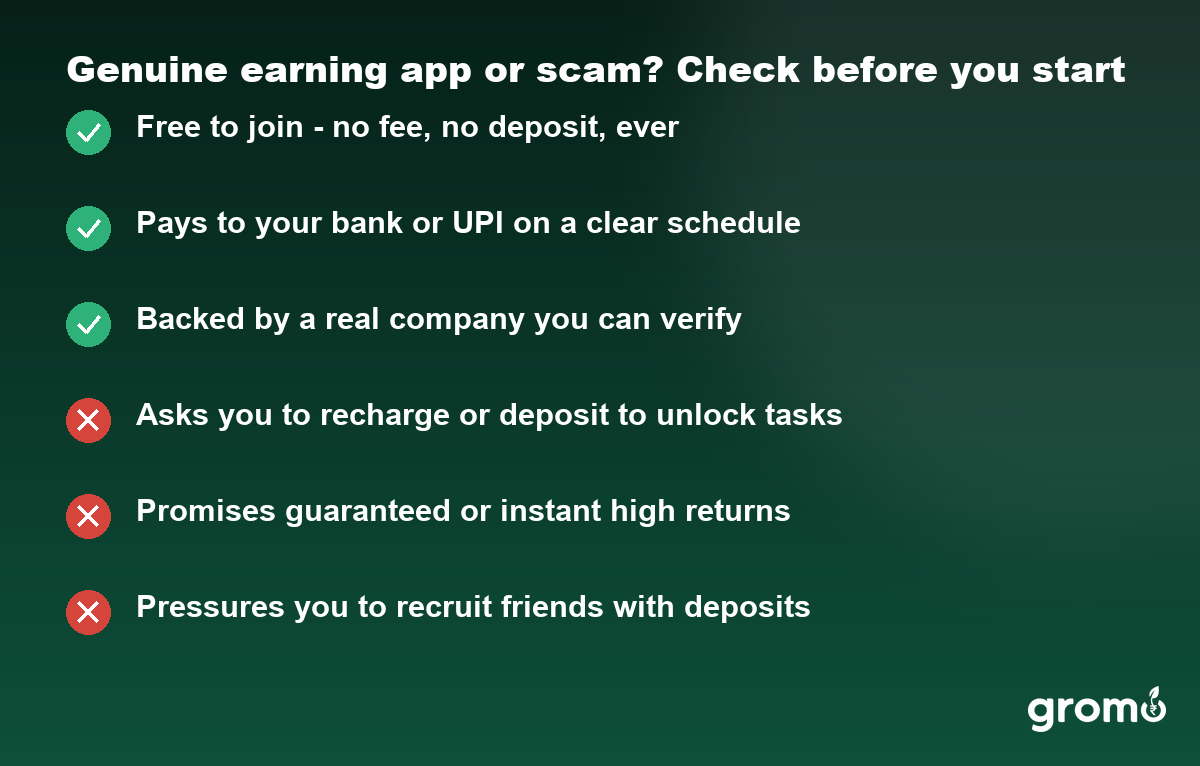 Genuine earning app or scam? Check before you start

Free to join - no fee, no deposit, ever

Pays to your bank or UPI on a clear schedule

Backed by a real company you can verify

Asks you to recharge or deposit to unlock tasks

Promises guaranteed or instant high returns

Pressures you to recruit friends with deposits

gromo